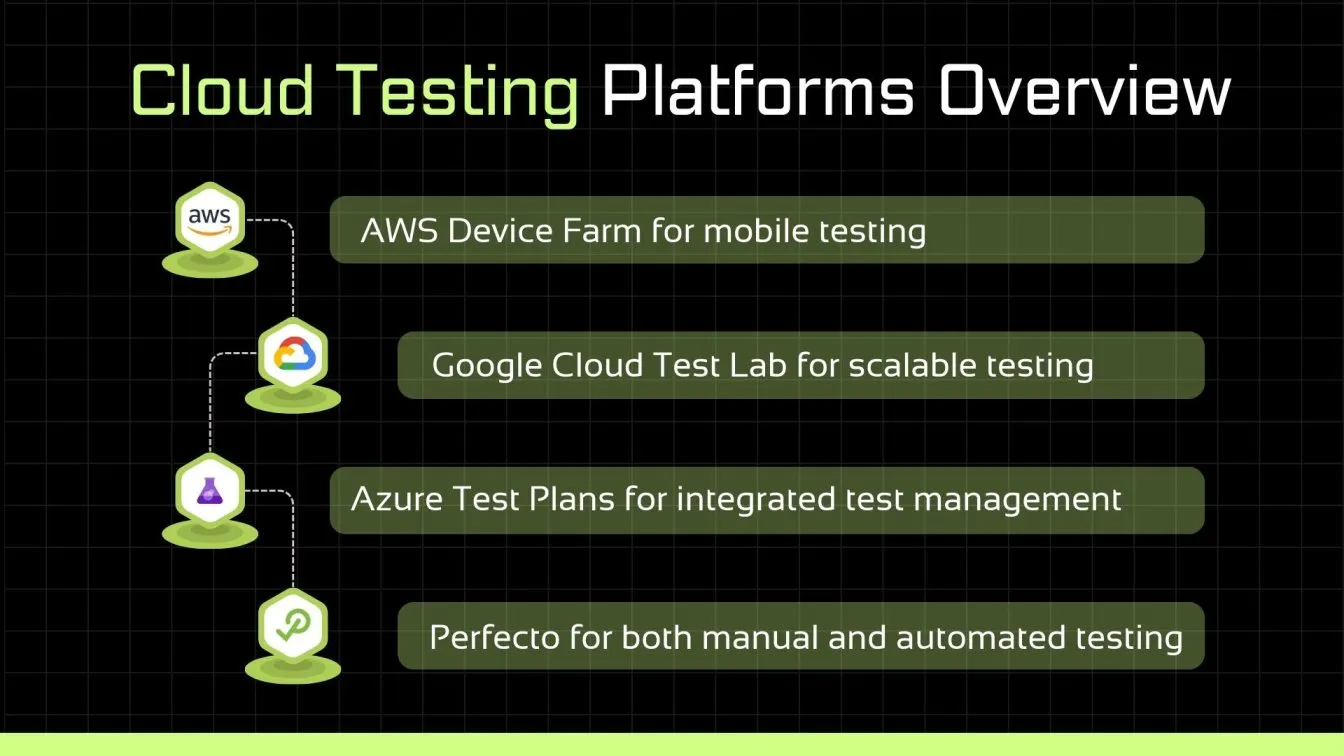 Cloud Testing Platforms Overview

aws

AWS Device Farm for mobile testing

Google Cloud Test Lab for scalable testing

Azure Test Plans for integrated test management

Perfecto for both manual and automated testing